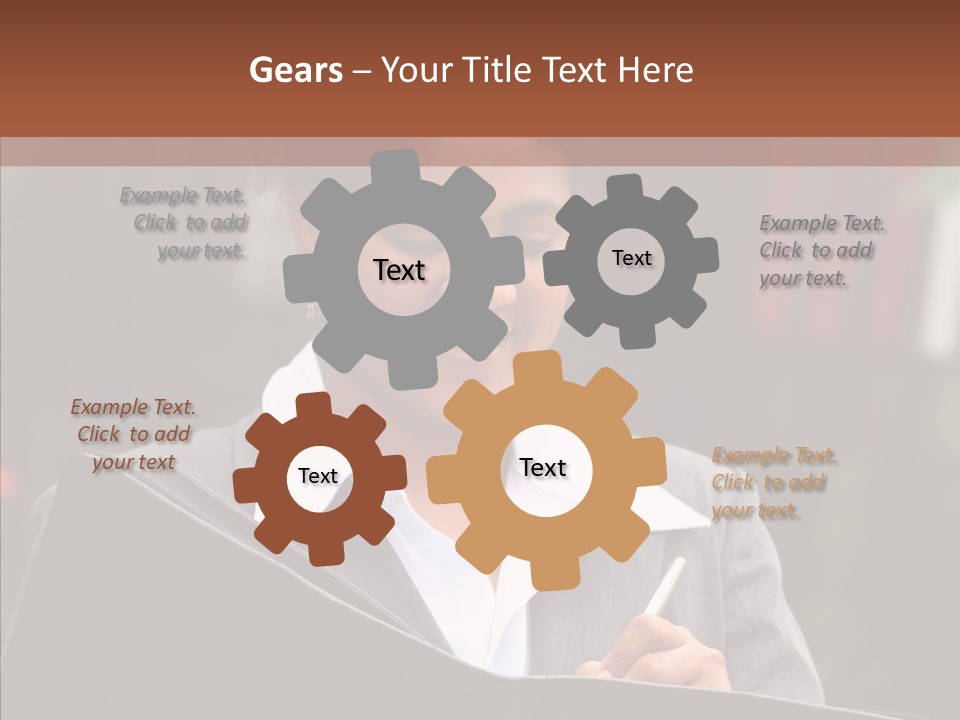 Gears – Your Title Text Here

Example Text. Click to add your text.

Text

Text

Example Text. Click to add your text.

Example Text. Click to add your text

Text

Text

Example Text. Click to add your text.